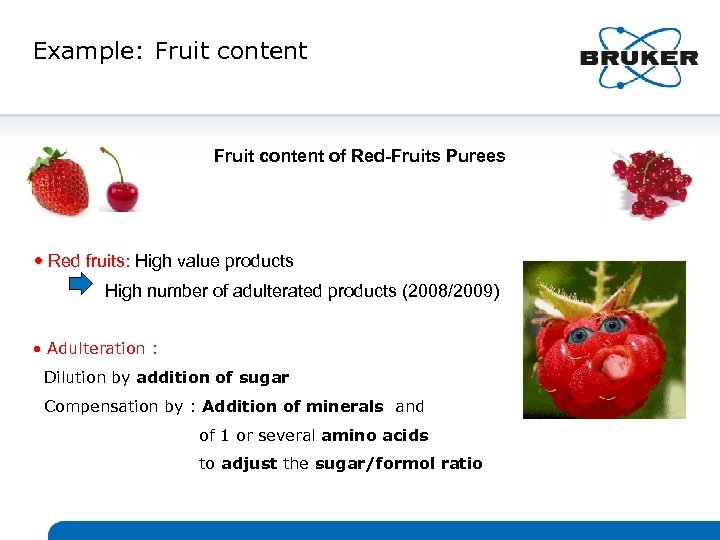 Example: Fruit content

BRUKER

Fruit content of Red-Fruits Purees

• Red fruits: High value products

High number of adulterated products (2008/2009)

• Adulteration :

Dilution by addition of sugar

Compensation by : Addition of minerals and

of 1 or several amino acids

to adjust the sugar/formol ratio